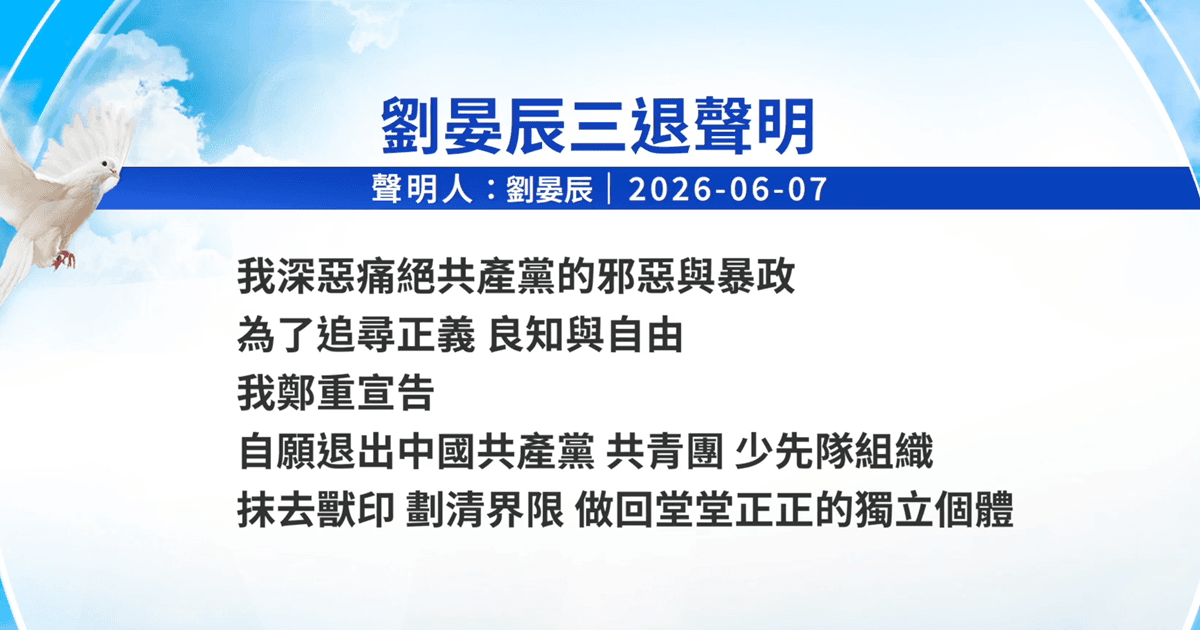 劉晏辰三退聲明

聲明人：劉晏辰｜2026-06-07

我深惡痛絕共產黨的邪惡與暴政
為了追尋正義 良知與自由
我鄭重宣告
自願退出中國共產黨 共青團 少先隊組織
抹去獸印 劃清界限 做回堂堂正正的獨立個體